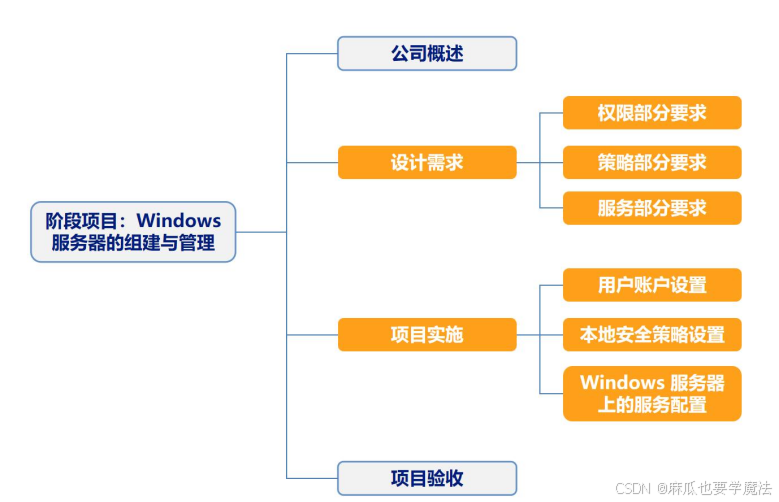 阶段项目：Windows 服务器的组建与管理

公司概述

设计需求

权限部分要求

策略部分要求

服务部分要求

项目实施

用户账户设置

本地安全策略设置

Windows 服务器上的服务配置

项目验收

CSDN @麻瓜也要学魔法